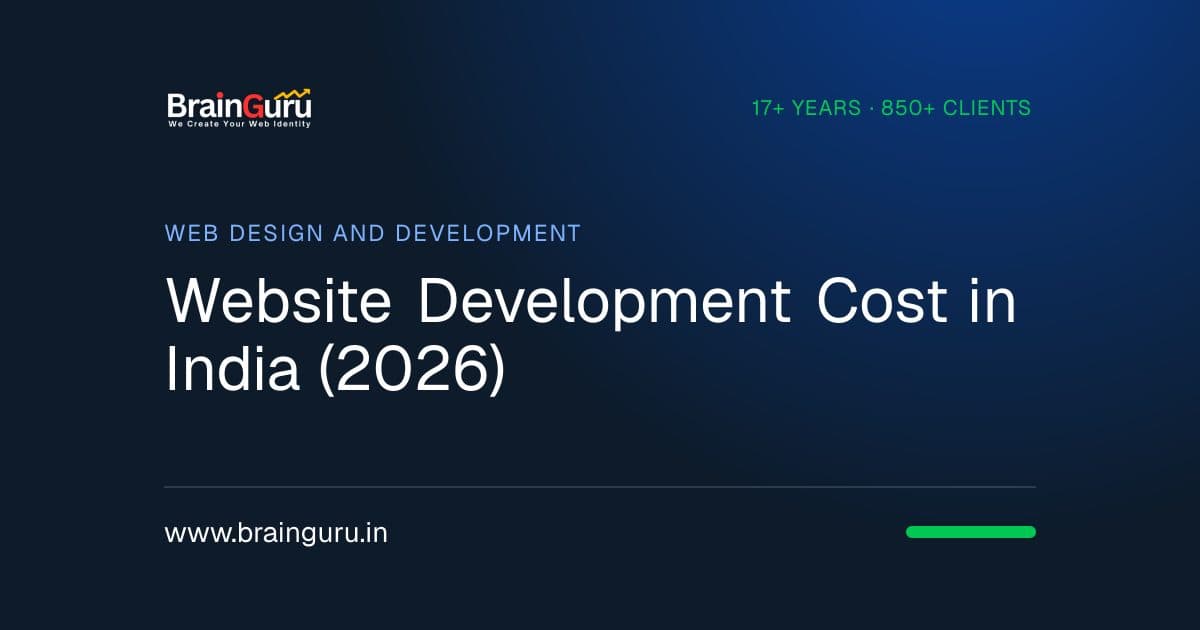 BrainGuru
We Create Your Web Identity

17+ YEARS · 850+ CLIENTS

WEB DESIGN AND DEVELOPMENT

Website Development Cost in India (2026)

www.brainguru.in